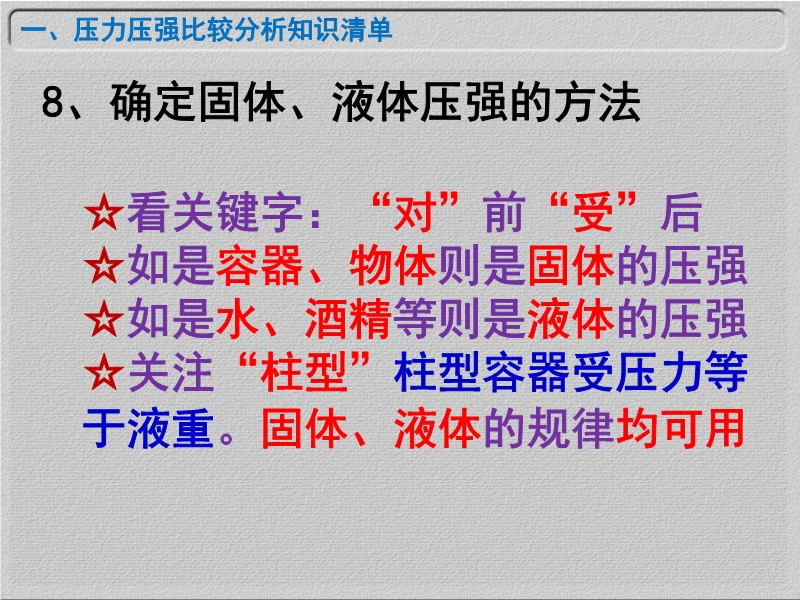 一、压力压强比较分析知识清单

8、确定固体、液体压强的方法

☆看关键字：“对”前“受”后
☆如是容器、物体则是固体的压强
☆如是水、酒精等则是液体的压强
☆关注“柱型”柱型容器受压力等于液重。固体、液体的规律均可用